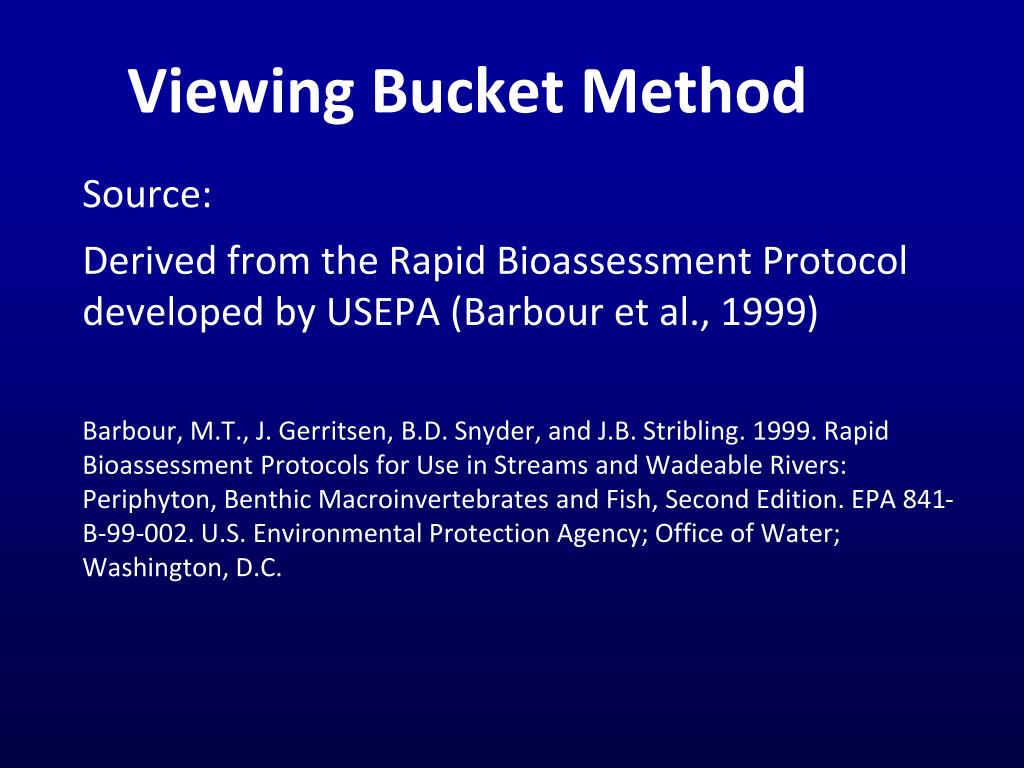 Viewing Bucket Method

Source:

Derived from the Rapid Bioassessment Protocol developed by USEPA (Barbour et al., 1999)

Barbour, M.T., J. Gerritsen, B.D. Snyder, and J.B. Stribling. 1999. Rapid Bioassessment Protocols for Use in Streams and Wadeable Rivers: Periphyton, Benthic Macroinvertebrates and Fish, Second Edition. EPA 841-B-99-002. U.S. Environmental Protection Agency; Office of Water; Washington, D.C.